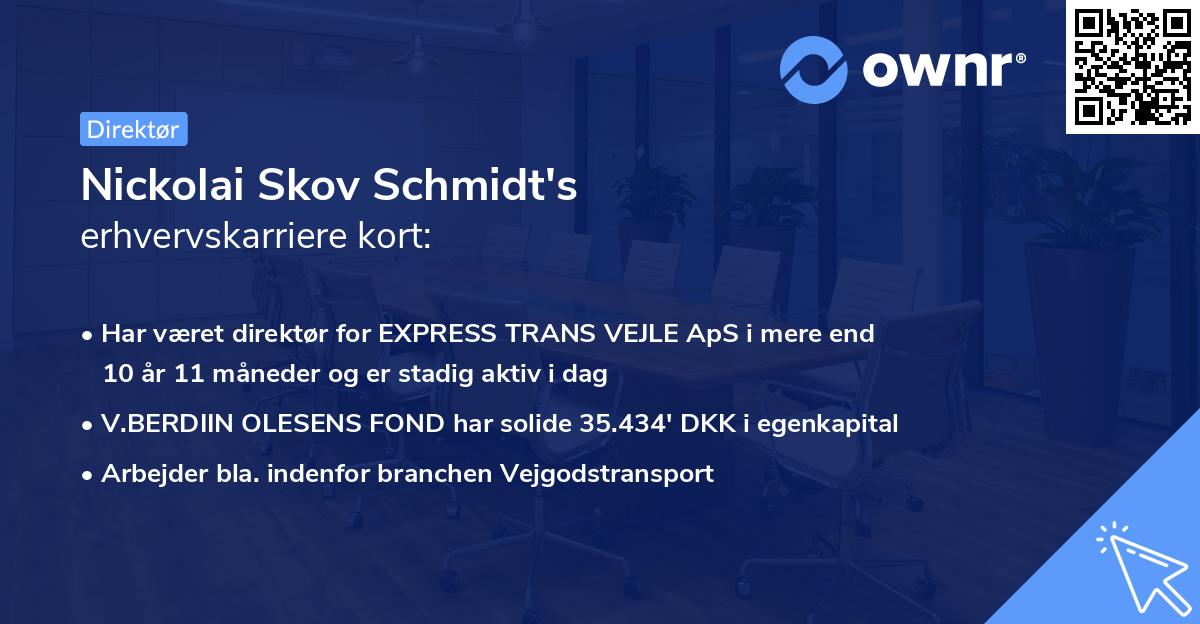 ownr®

Direktør

Nickolai Skov Schmidt's
erhvervskarriere kort:

• Har været direktør for EXPRESS TRANS VEJLE ApS i mere end 10 år 11 måneder og er stadig aktiv i dag
• V.BERDIIN OLESENS FOND har solide 35.434' DKK i egenkapital
• Arbejder bla. indenfor branchen Vejgodstransport